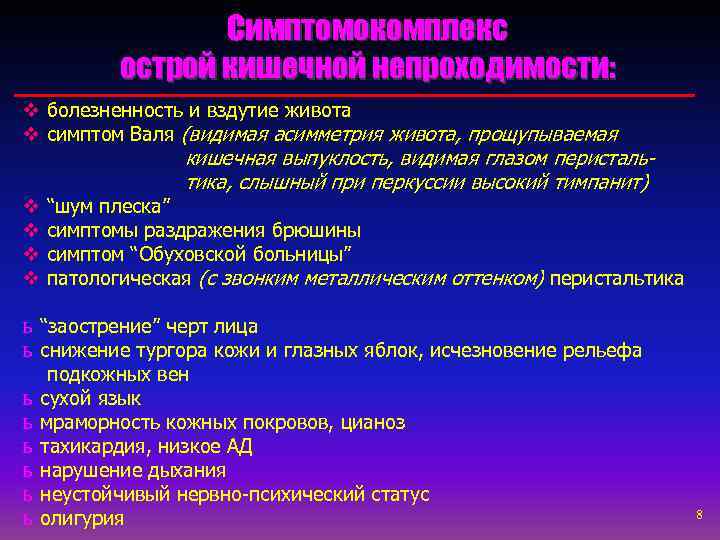 Симптомокомплекс острой кишечной непроходимости:

❖ болезненность и вздутие живота
❖ симптом Валя (видимая асимметрия живота, прощупываемая кишечная выпуклость, видимая глазом перистальтика, слышный при перкуссии высокий тимпанит)
❖ “шум плеска”
❖ симптомы раздражения брюшины
❖ симптом “Обуховской больницы”
❖ патологическая (с звонким металлическим оттенком) перистальтика

ь “заострение” черт лица
ь снижение тургора кожи и глазных яблок, исчезновение рельефа подкожных вен
ь сухой язык
ь мраморность кожных покровов, цианоз
ь тахикардия, низкое АД
ь нарушение дыхания
ь неустойчивый нервно-психический статус
ь олигурия

8